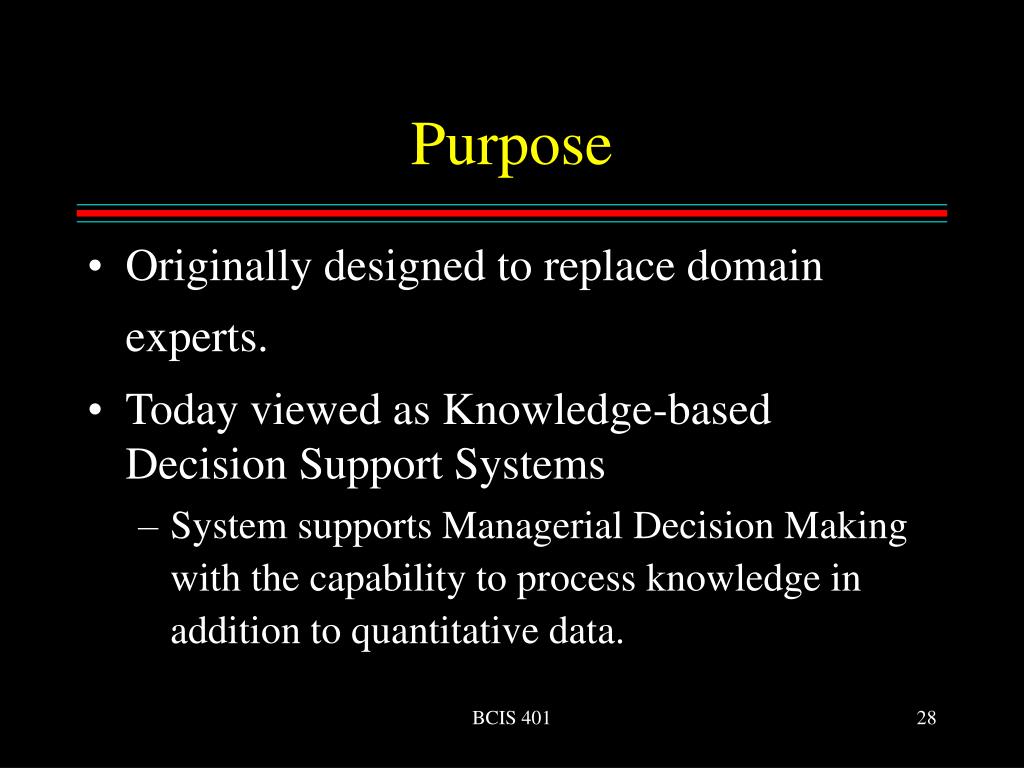 Purpose

• Originally designed to replace domain experts.

• Today viewed as Knowledge-based Decision Support Systems

– System supports Managerial Decision Making with the capability to process knowledge in addition to quantitative data.

BCIS 401

28